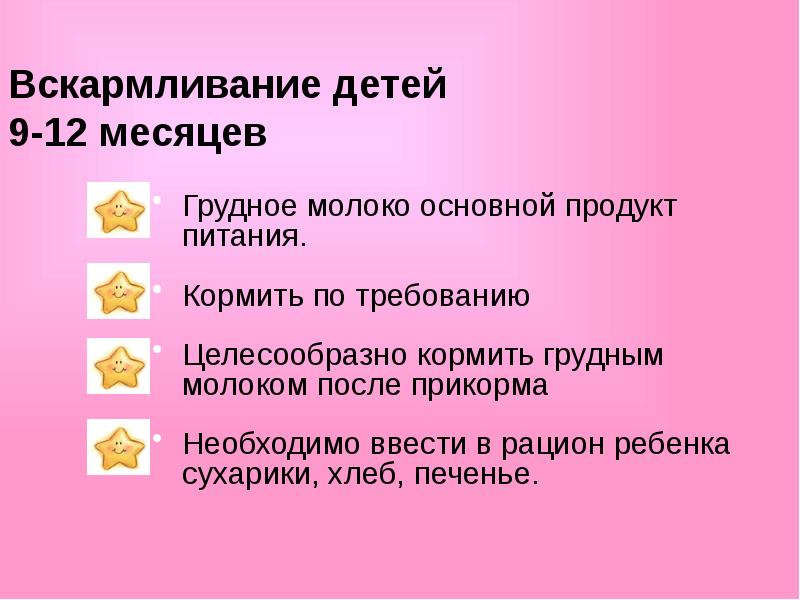 Вскармливание детей 9-12 месяцев

• Грудное молоко основной продукт питания.

• Кормить по требованию

• Целесообразно кормить грудным молоком после прикорма

• Необходимо ввести в рацион ребенка сухарики, хлеб, печенье.